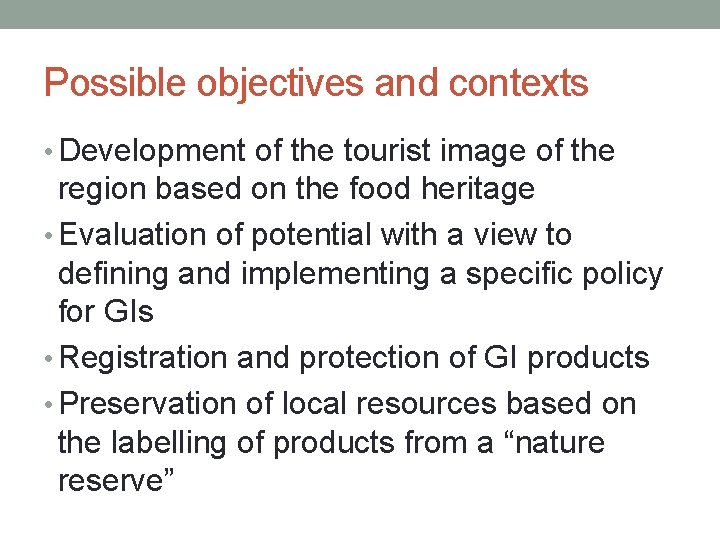 Possible objectives and contexts

• Development of the tourist image of the region based on the food heritage
• Evaluation of potential with a view to defining and implementing a specific policy for GIs
• Registration and protection of GI products
• Preservation of local resources based on the labelling of products from a “nature reserve”